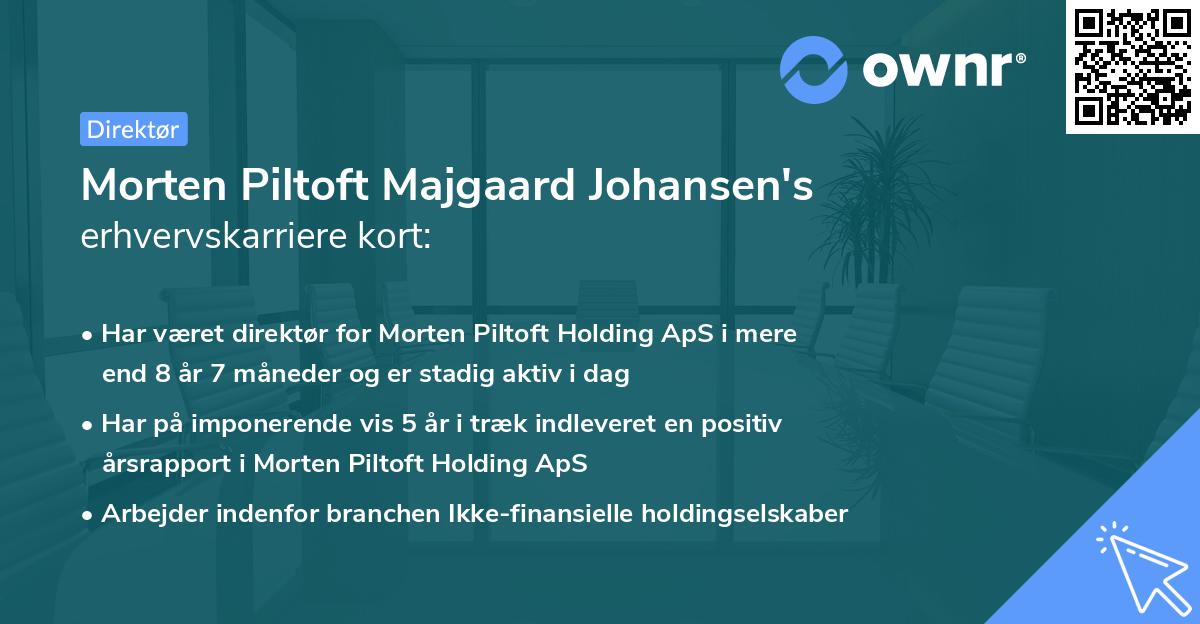 ownr®

Direktør

Morten Piltoft Majgaard Johansen's erhvervskarriere kort:

• Har været direktør for Morten Piltoft Holding ApS i mere end 8 år 7 måneder og er stadig aktiv i dag

• Har på imponerende vis 5 år i træk indleveret en positiv årsrapport i Morten Piltoft Holding ApS

• Arbejder indenfor branchen Ikke-finansielle holdingselskaber